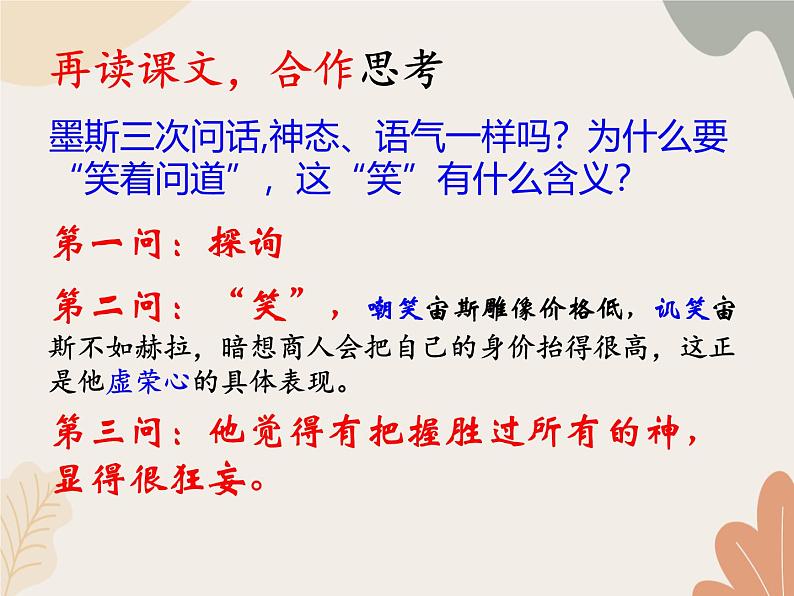 再读课文，合作思考

墨斯三次问话,神态、语气一样吗？为什么要“笑着问道”，这“笑”有什么含义?

第一问：探询

第二问：“笑”，嘲笑宙斯雕像价格低，讥笑宙斯不如赫拉，暗想商人会把自己的身价抬得很高，这正是他虚荣心的具体表现。

第三问：他觉得有把握胜过所有的神，显得很狂妄。